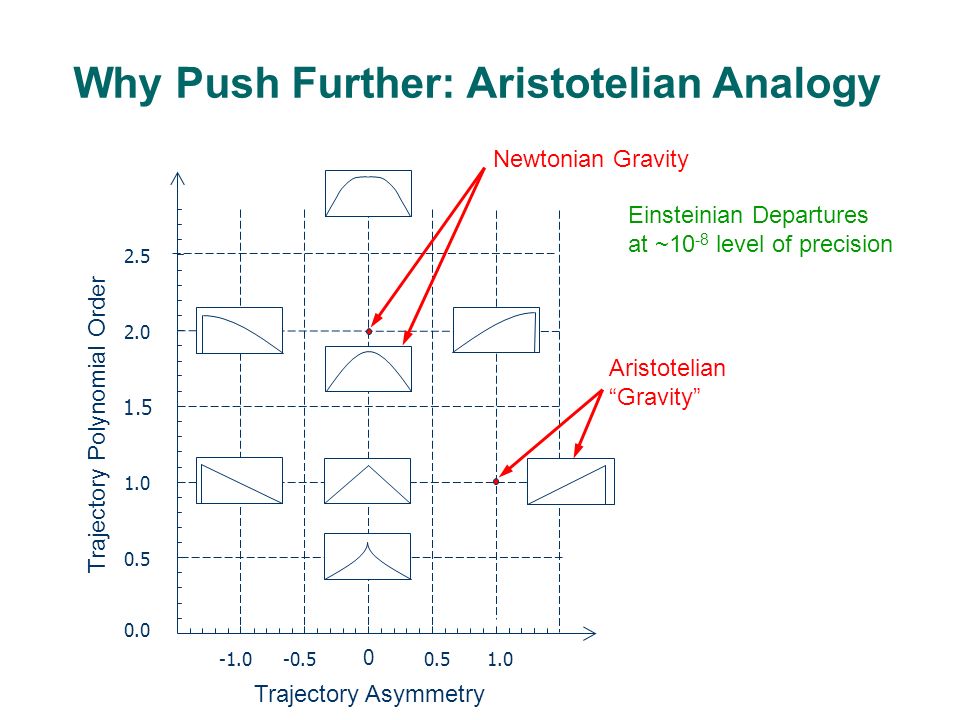 Why Push Further: Aristotelian Analogy

Newtonian Gravity

Einsteinian Departures at ~$10^{-8}$ level of precision

Aristotelian "Gravity"

Trajectory Polynomial Order

2.5
2.0
1.5
1.0
0.5
0.0

-1.0 -0.5 0 0.5 1.0

Trajectory Asymmetry